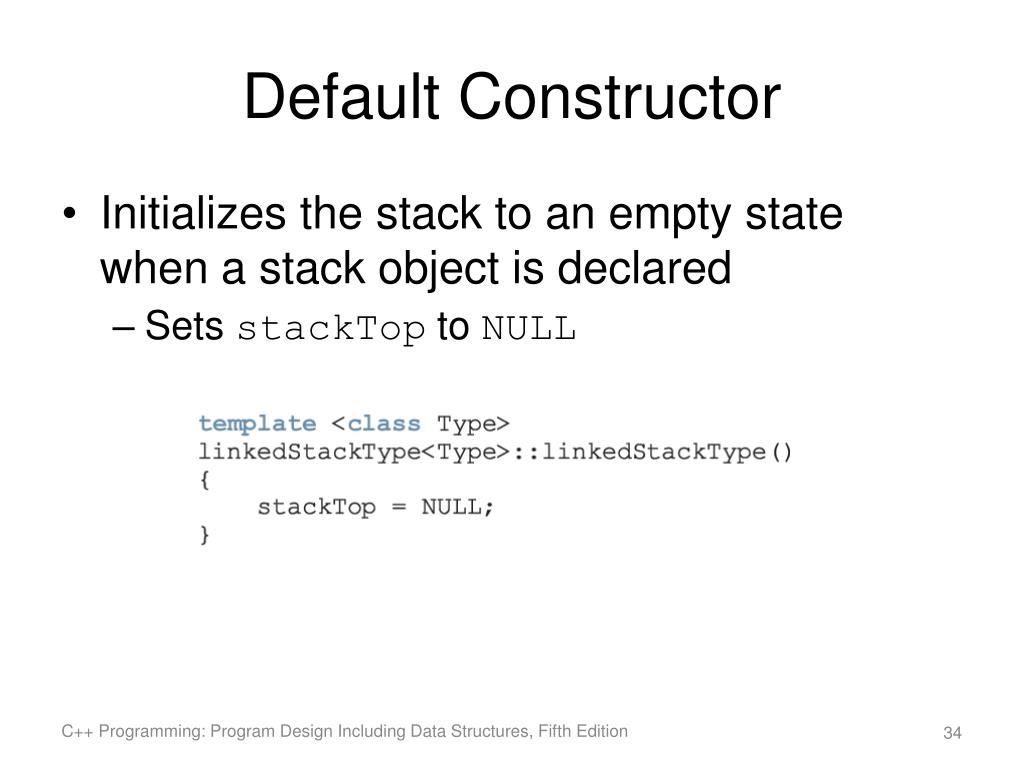 Default Constructor

• Initializes the stack to an empty state when a stack object is declared
– Sets stackTop to NULL

template <class Type>
linkedStackType<Type>::linkedStackType()
{
    stackTop = NULL;
}

C++ Programming: Program Design Including Data Structures, Fifth Edition

34